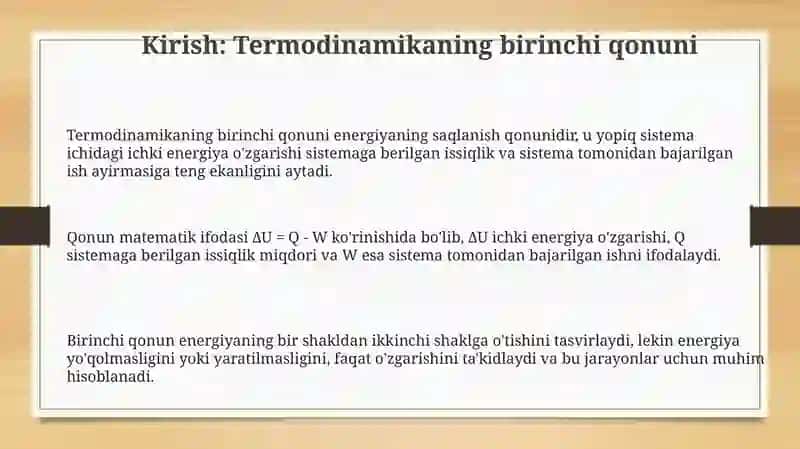 Kirish: Termodinamikaning birinchi qonuni

Termodinamikaning birinchi qonuni energiyaning saqlanish qonunidir, u yopiq sistema ichidagi ichki energiya o'zgarishi sistemaga berilgan issiqlik va sistema tomonidan bajarilgan ish ayirmasiga teng ekanligini aytadi.

Qonun matematik ifodasi $\Delta U = Q - W$ ko'rinishida bo'lib, $\Delta U$ ichki energiya o'zgarishi, Q sistemaga berilgan issiqlik miqdori va W esa sistema tomonidan bajarilgan ishni ifodalaydi.

Birinchi qonun energiyaning bir shakldan ikkinchi shaklga o'tishini tasvirlaydi, lekin energiya yo'qolmasligini yoki yaratilmasligini, faqat o'zgarishini ta'kidlaydi va bu jarayonlar uchun muhim hisoblanadi.